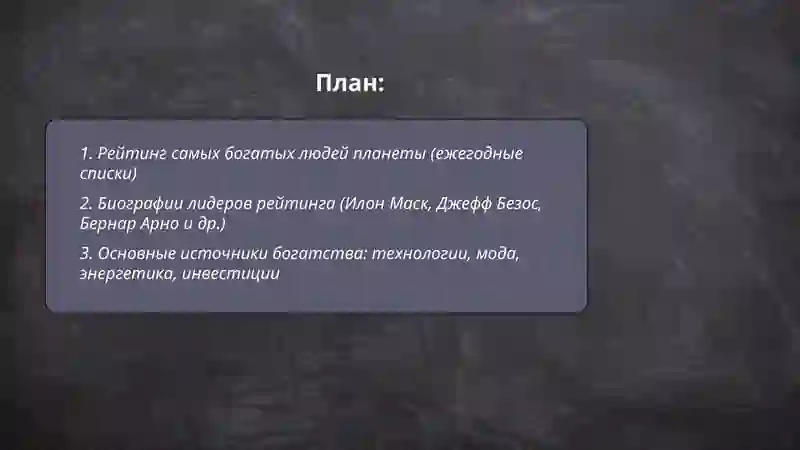 План:

1. Рейтинг самых богатых людей планеты (ежегодные списки)

2. Биографии лидеров рейтинга (Илон Маск, Джефф Безос, Бернар Арно и др.)

3. Основные источники богатства: технологии, мода, энергетика, инвестиции